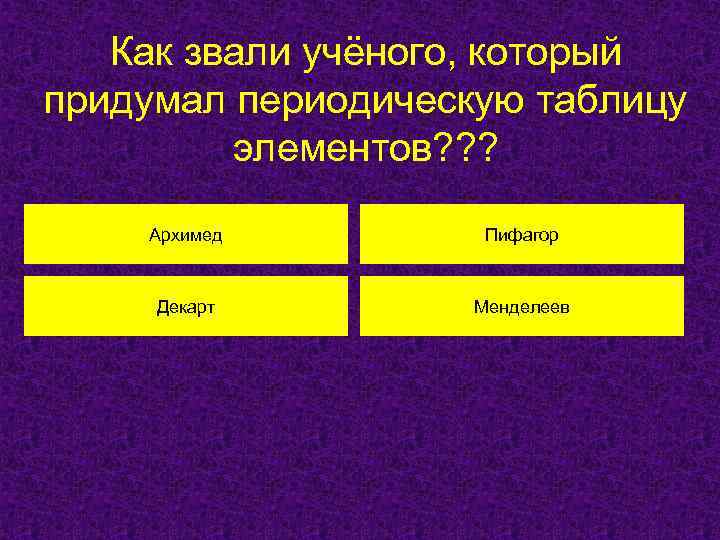 Как звали учёного, который придумал периодическую таблицу элементов???

Архимед

Пифагор

Декарт

Менделеев